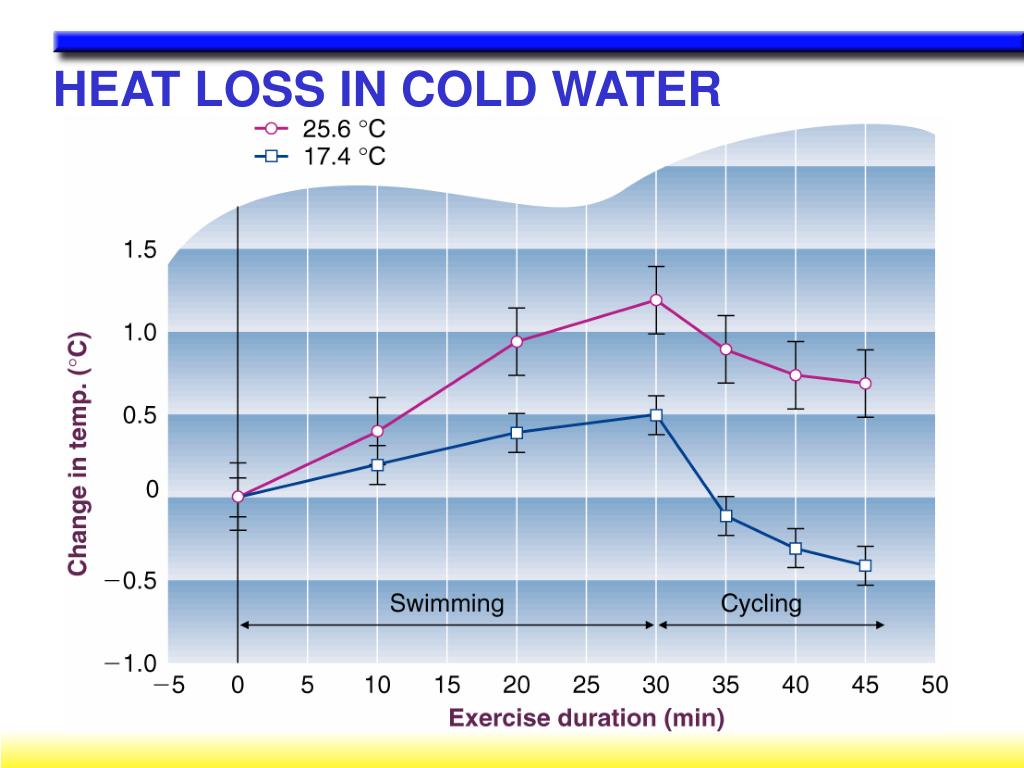 HEAT LOSS IN COLD WATER

25.6 °C
17.4 °C

Change in temp. (°C)

1.5
1.0
0.5
0
−0.5
−1.0

Swimming
Cycling

−5 0 5 10 15 20 25 30 35 40 45 50

Exercise duration (min)